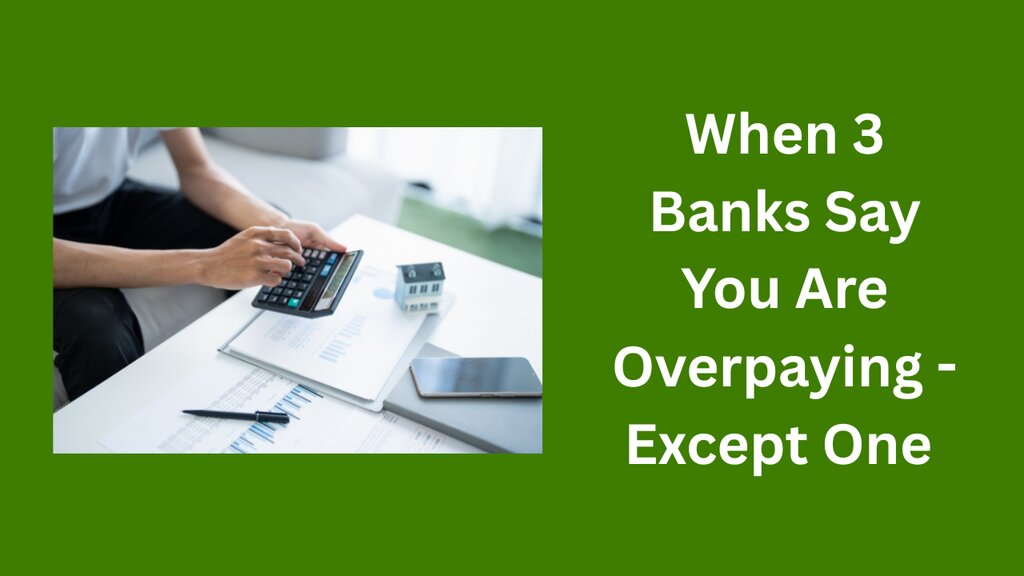 When 3 Banks Say You Are Overpaying - Except One